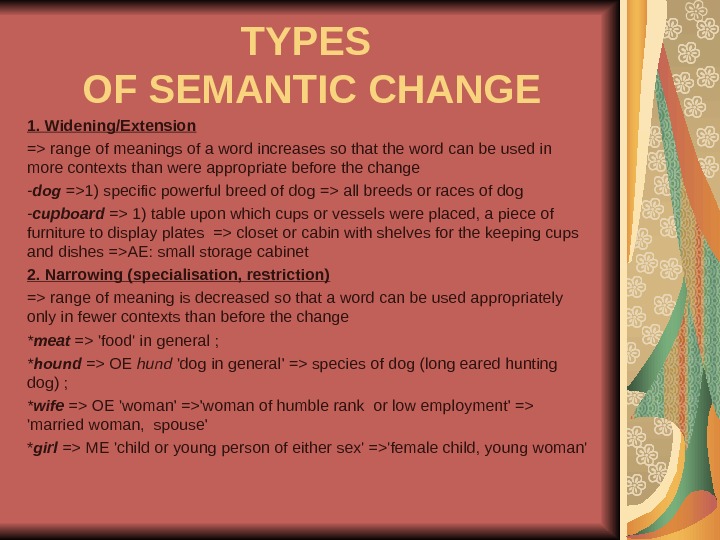 TYPES
OF SEMANTIC CHANGE

1. Widening/Extension

=> range of meanings of a word increases so that the word can be used in more contexts than were appropriate before the change

-dog =>1) specific powerful breed of dog => all breeds or races of dog

-cupboard => 1) table upon which cups or vessels were placed, a piece of furniture to display plates => closet or cabin with shelves for the keeping cups and dishes =>AE: small storage cabinet

2. Narrowing (specialisation, restriction)

=> range of meaning is decreased so that a word can be used appropriately only in fewer contexts than before the change

*meat => 'food' in general ;

*hound => OE hund 'dog in general' => species of dog (long eared hunting dog) ;

*wife => OE 'woman' =>'woman of humble rank or low employment' => 'married woman, spouse'

*girl => ME 'child or young person of either sex' =>'female child, young woman'